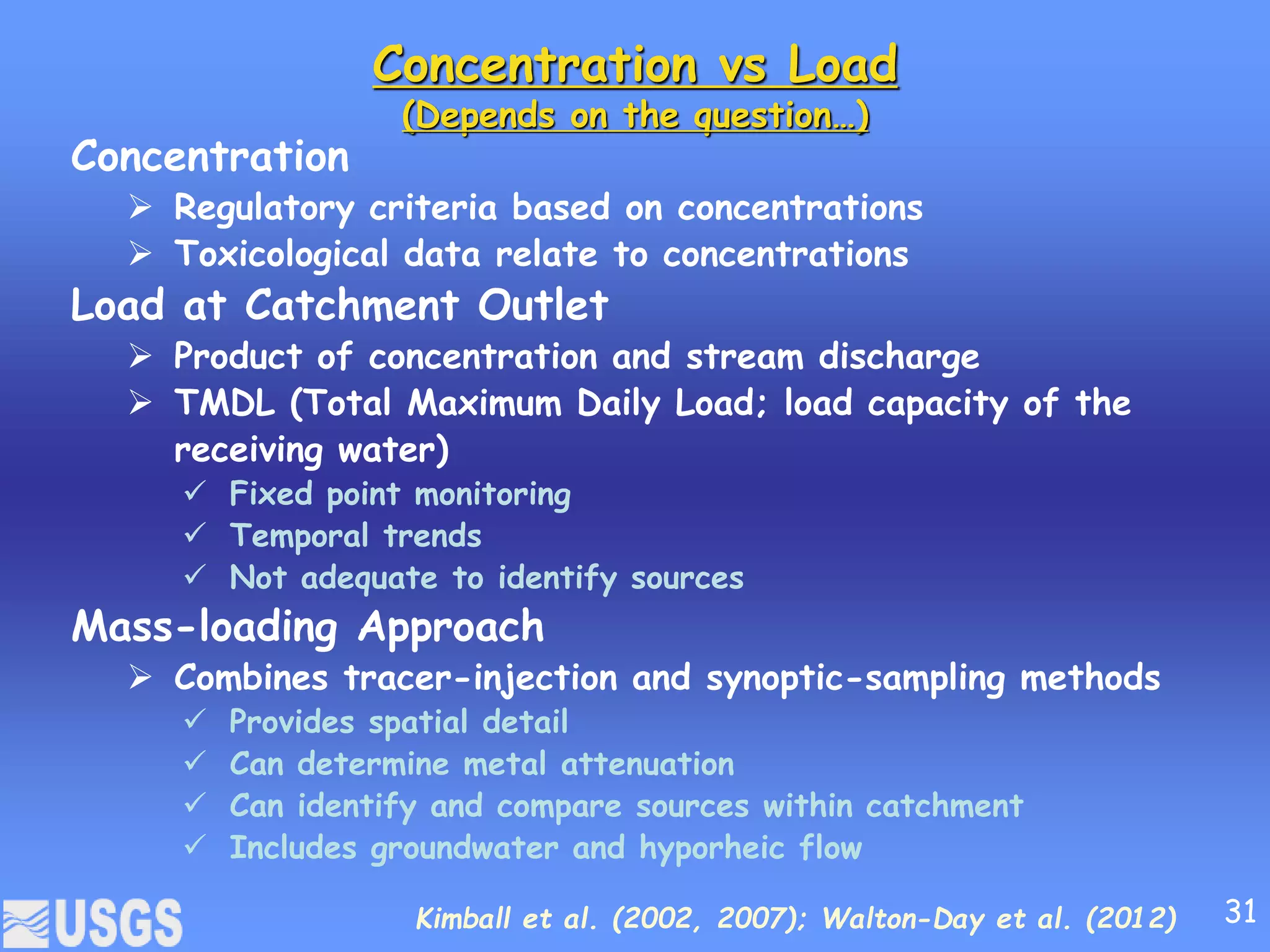 Concentration vs Load
(Depends on the question…)

Concentration
➢ Regulatory criteria based on concentrations
➢ Toxicological data relate to concentrations

Load at Catchment Outlet
➢ Product of concentration and stream discharge
➢ TMDL (Total Maximum Daily Load; load capacity of the receiving water)
✓ Fixed point monitoring
✓ Temporal trends
✓ Not adequate to identify sources

Mass-loading Approach
➢ Combines tracer-injection and synoptic-sampling methods
✓ Provides spatial detail
✓ Can determine metal attenuation
✓ Can identify and compare sources within catchment
✓ Includes groundwater and hyporheic flow

USGS

Kimball et al. (2002, 2007); Walton-Day et al. (2012)

31